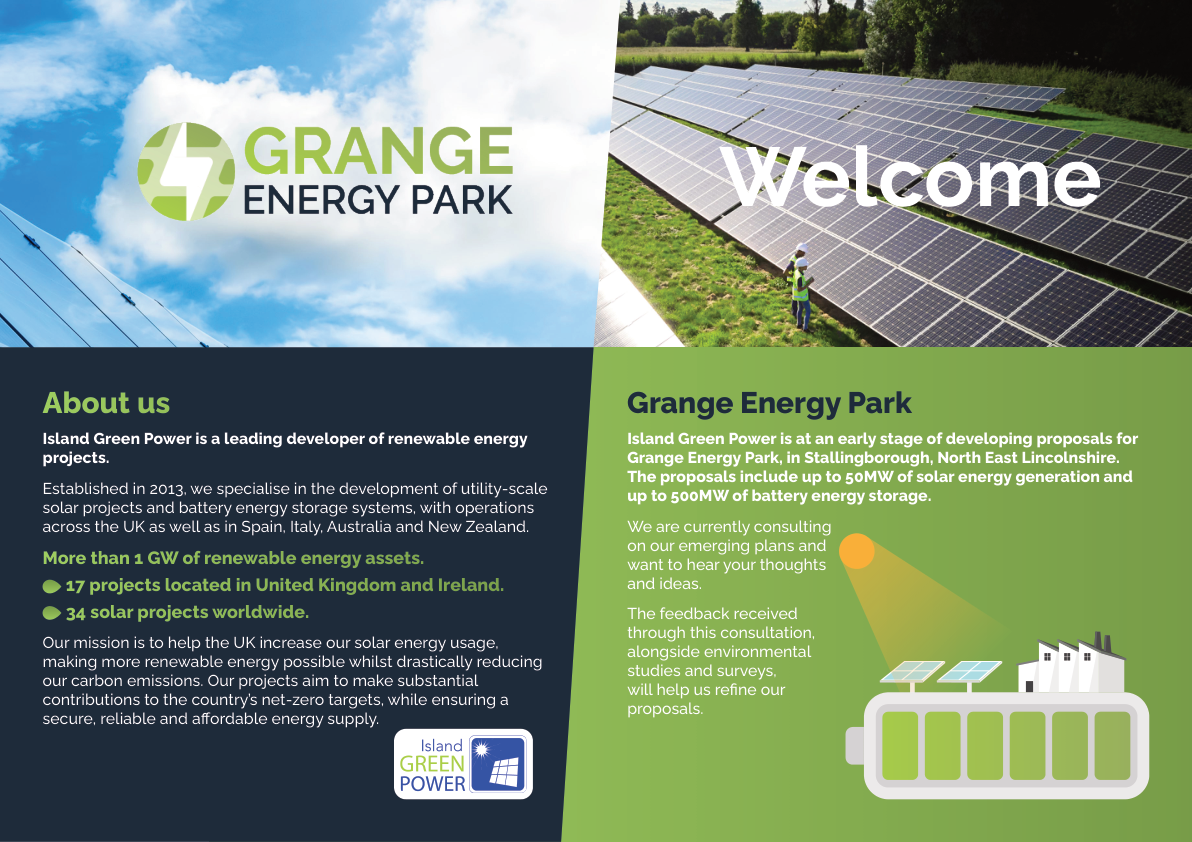 GRANGE ENERGY PARK

Welcome

About us

Island Green Power is a leading developer of renewable energy projects.

Established in 2013, we specialise in the development of utility-scale solar projects and battery energy storage systems, with operations across the UK as well as in Spain, Italy, Australia and New Zealand.

More than 1 GW of renewable energy assets.

17 projects located in United Kingdom and Ireland.

34 solar projects worldwide.

Our mission is to help the UK increase our solar energy usage, making more renewable energy possible whilst drastically reducing our carbon emissions. Our projects aim to make substantial contributions to the country's net-zero targets, while ensuring a secure, reliable and affordable energy supply.

Island GREEN POWER

Grange Energy Park

Island Green Power is at an early stage of developing proposals for Grange Energy Park, in Stallingborough, North East Lincolnshire. The proposals include up to 50MW of solar energy generation and up to 500MW of battery energy storage.

We are currently consulting on our emerging plans and want to hear your thoughts and ideas.

The feedback received through this consultation, alongside environmental studies and surveys, will help us refine our proposals.